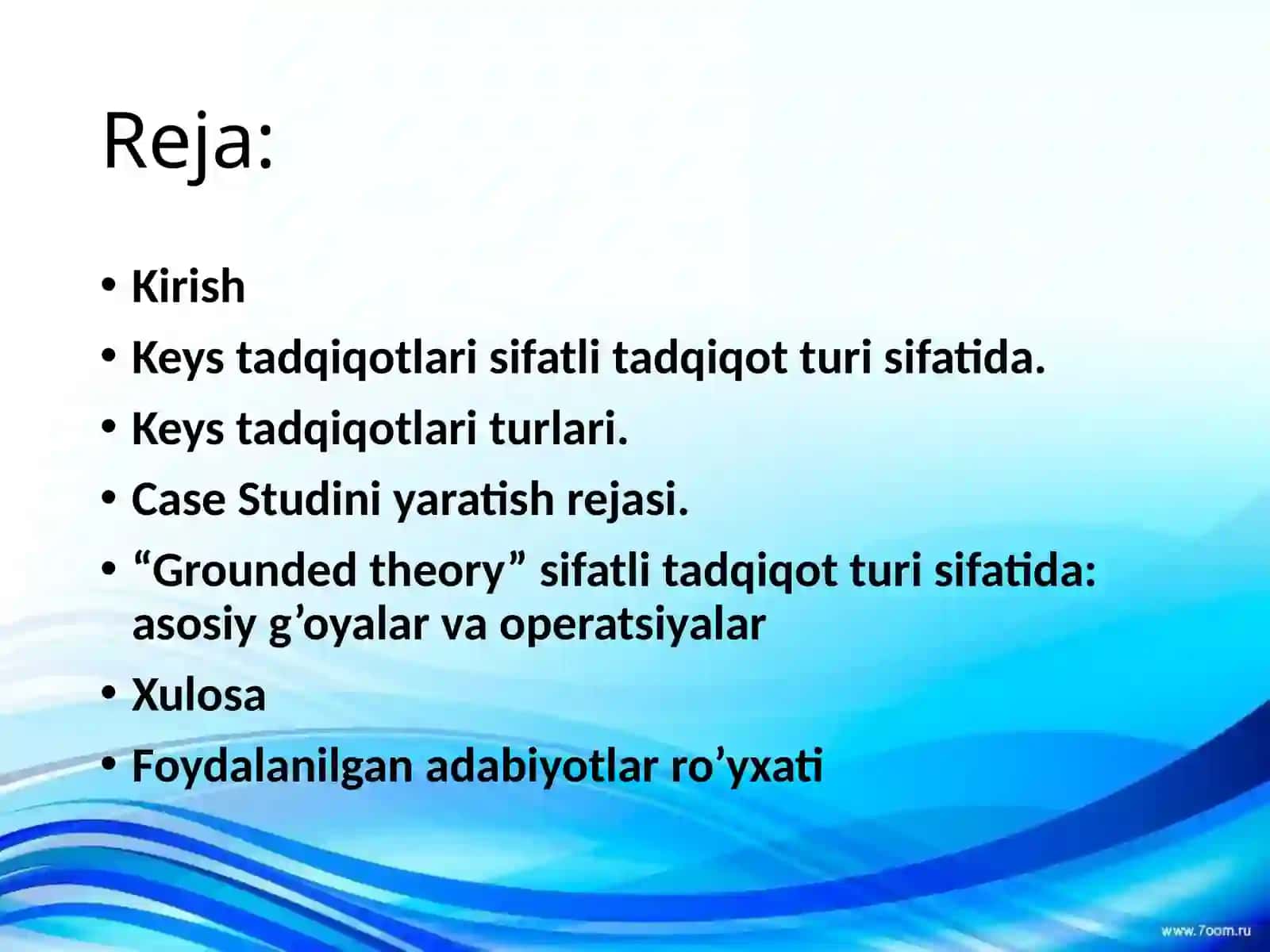 Reja:

• Kirish
• Keys tadqiqotlari sifatli tadqiqot turi sifatida.
• Keys tadqiqotlari turlari.
• Case Studini yaratish rejasi.
• “Grounded theory” sifatli tadqiqot turi sifatida: asosiy g’oyalar va operatsiyalar
• Xulosa
• Foydalanilgan adabiyotlar ro’yxati

www.7oom.ru